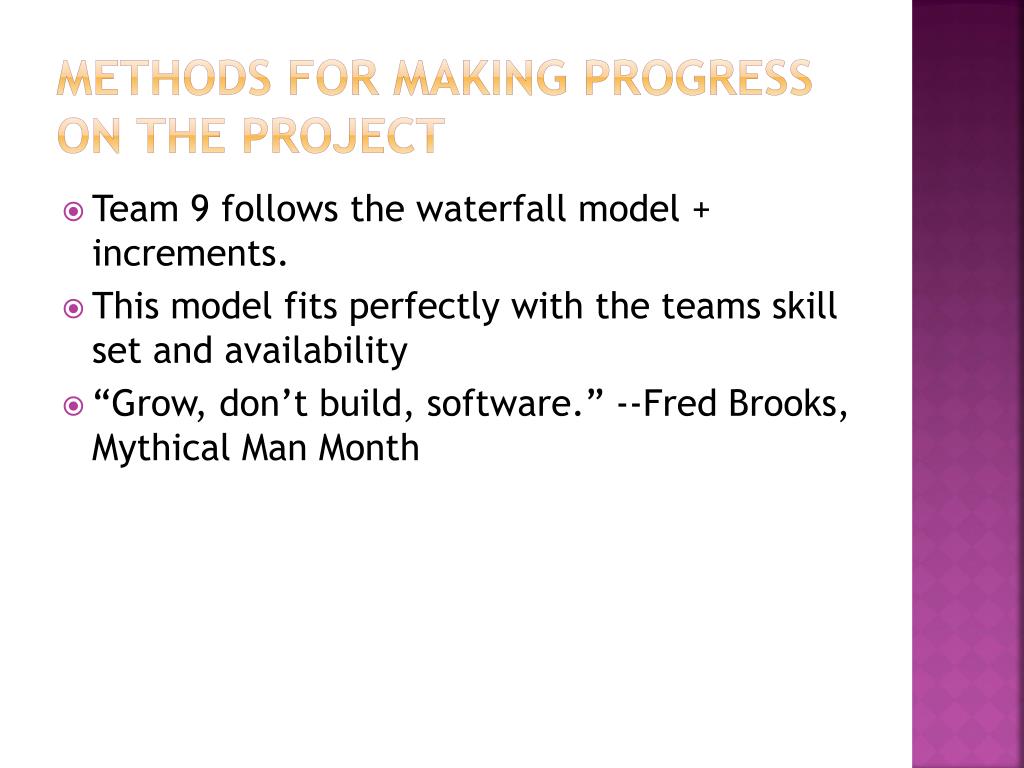 METHODS FOR MAKING PROGRESS ON THE PROJECT

Team 9 follows the waterfall model + increments.

This model fits perfectly with the teams skill set and availability

“Grow, don’t build, software.” --Fred Brooks, Mythical Man Month